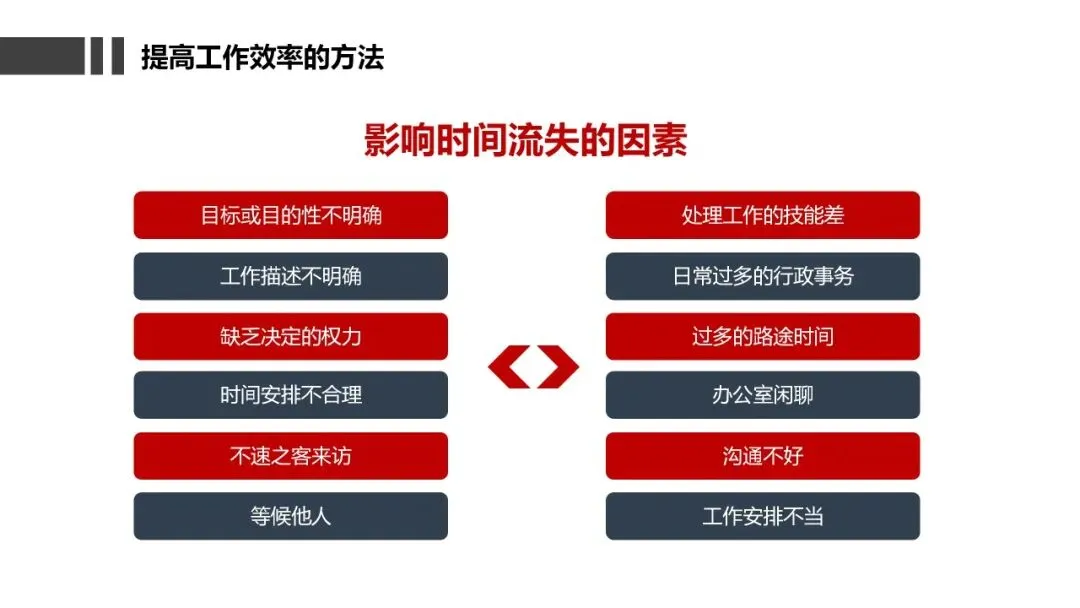 提高工作效率的方法

影响时间流失的因素

目标或目的性不明确

工作描述不明确

缺乏决定的权力

时间安排不合理

不速之客来访

等候他人

处理工作的技能差

日常过多的行政事务

过多的路途时间

办公室闲聊

沟通不好

工作安排不当